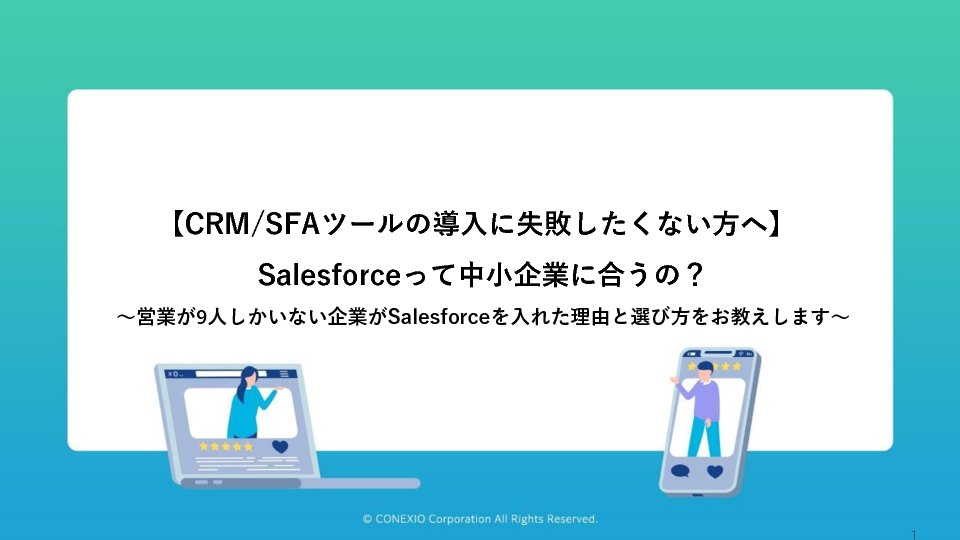 【CRM/SFAツールの導入に失敗したくない方へ】

Salesforceって中小企業に合うの？

～営業が9人しかいない企業がSalesforceを入れた理由と選び方をお教えします～

© CONEXIO Corporation All Rights Reserved.

1